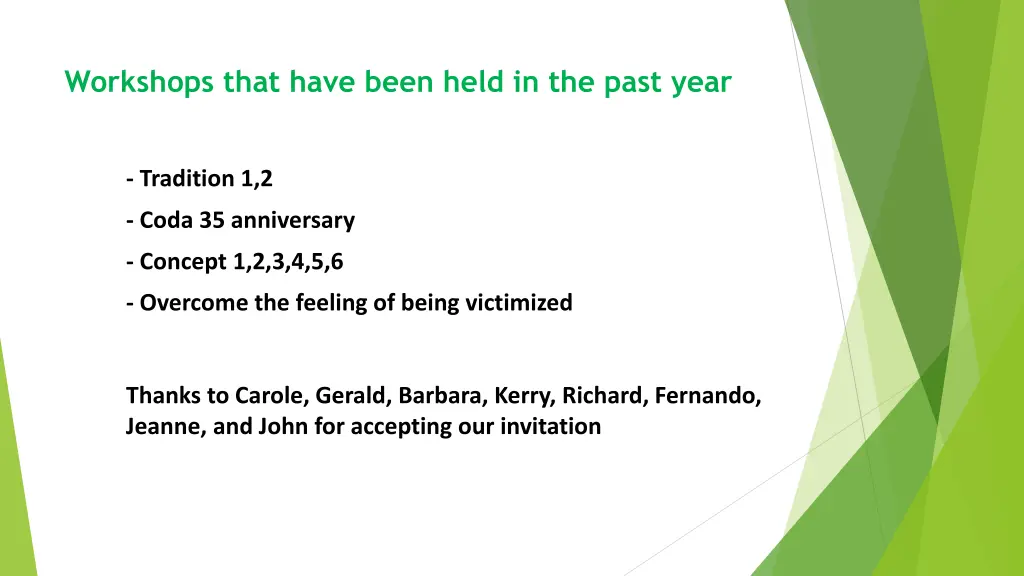 Workshops that have been held in the past year

- Tradition 1,2
- Coda 35 anniversary
- Concept 1,2,3,4,5,6
- Overcome the feeling of being victimized

Thanks to Carole, Gerald, Barbara, Kerry, Richard, Fernando, Jeanne, and John for accepting our invitation